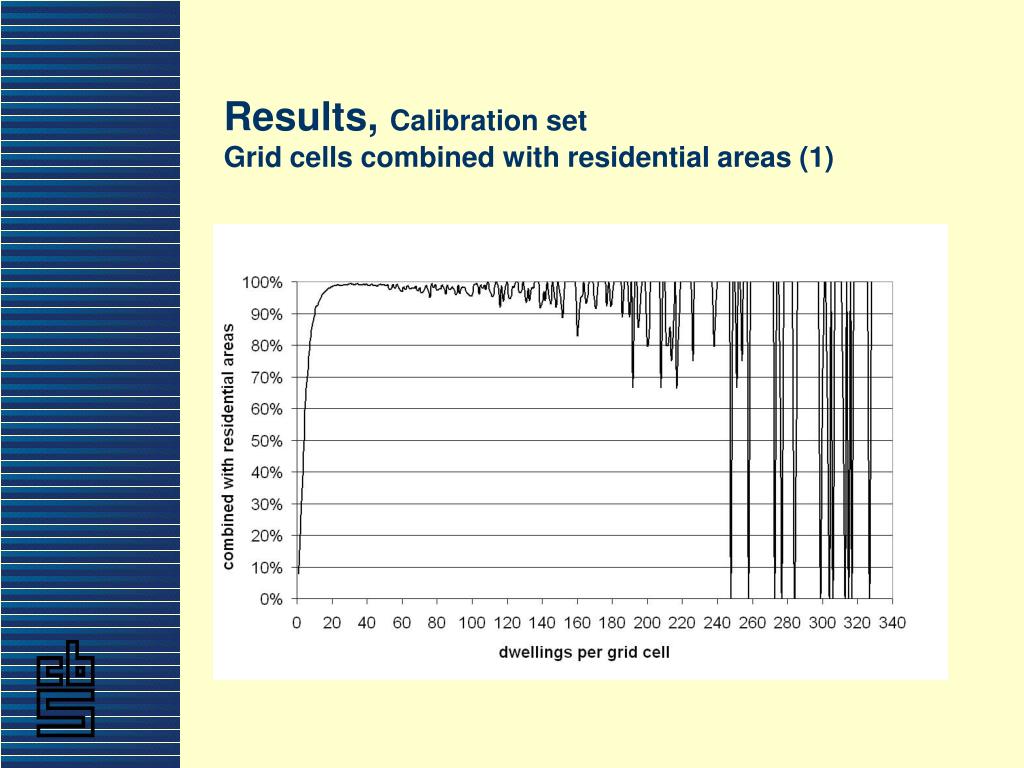 Results, Calibration set
Grid cells combined with residential areas (1)

combined with residential areas

100%
90%
80%
70%
60%
50%
40%
30%
20%
10%
0%

0 20 40 60 80 100 120 140 160 180 200 220 240 260 280 300 320 340

dwellings per grid cell